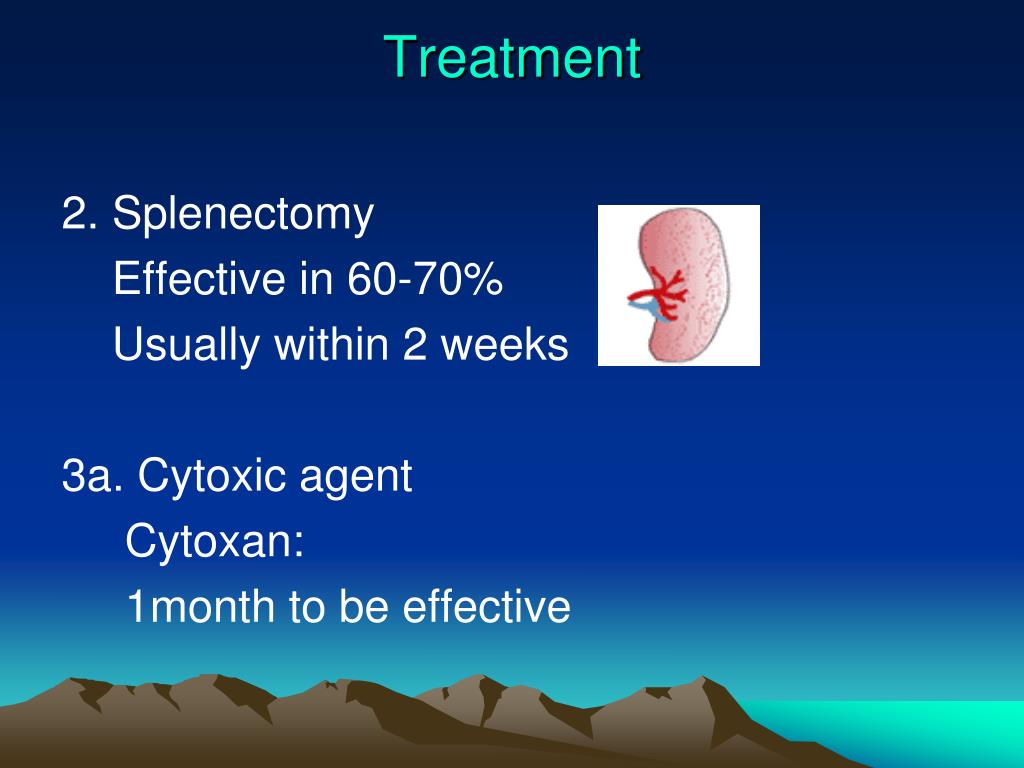 Treatment

2. Splenectomy
Effective in 60-70%
Usually within 2 weeks

3a. Cytoxic agent
Cytoxan:
1month to be effective